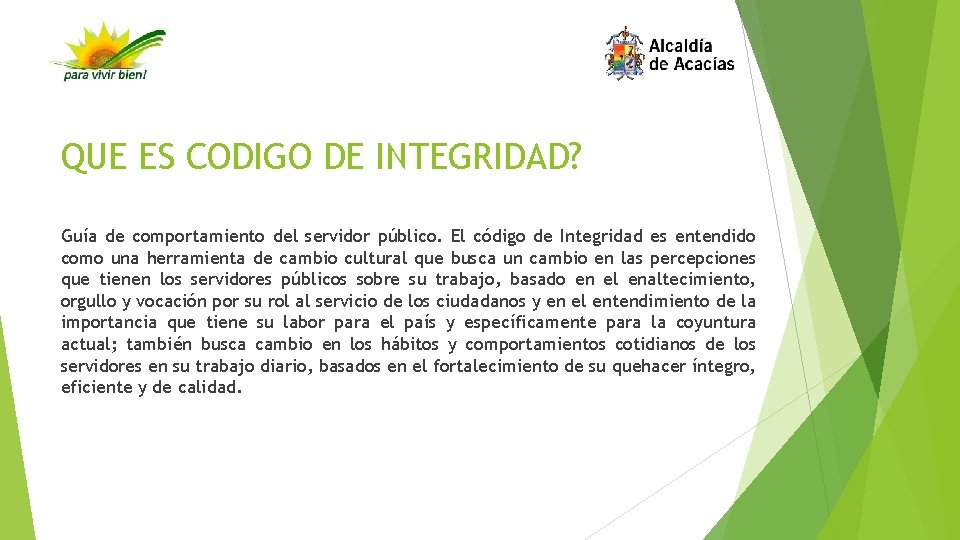 para vivir bien!

Alcaldía de Acacías

QUE ES CODIGO DE INTEGRIDAD?

Guía de comportamiento del servidor público. El código de Integridad es entendido como una herramienta de cambio cultural que busca un cambio en las percepciones que tienen los servidores públicos sobre su trabajo, basado en el enaltecimiento, orgullo y vocación por su rol al servicio de los ciudadanos y en el entendimiento de la importancia que tiene su labor para el país y específicamente para la coyuntura actual; también busca cambio en los hábitos y comportamientos cotidianos de los servidores en su trabajo diario, basados en el fortalecimiento de su quehacer íntegro, eficiente y de calidad.